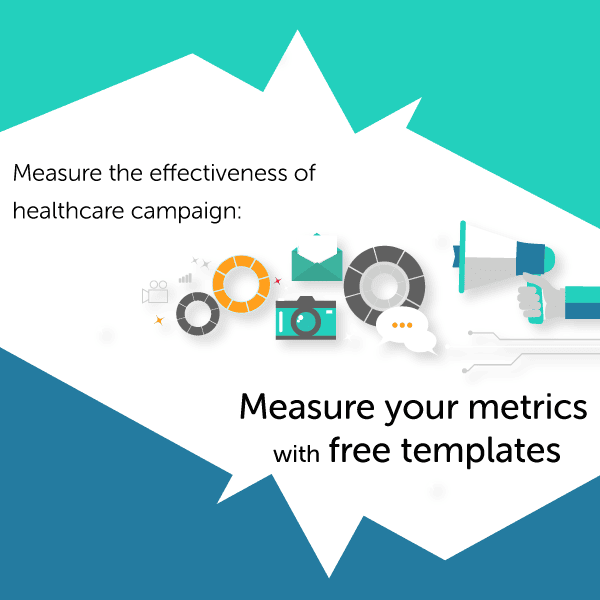 Measure the effectiveness of healthcare campaign:

Measure your metrics with free templates